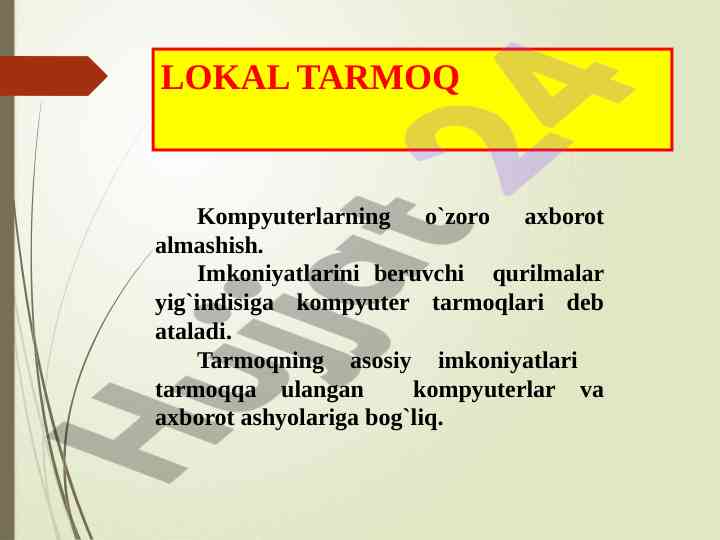 LOKAL TARMOQ

Kompyuterlarning o`zoro axborot almashish.

Imkoniyatlarini beruvchi qurilmalar yig`indisiga kompyuter tarmoqlari deb ataladi.

Tarmoqning asosiy imkoniyatlari tarmoqqa ulangan kompyuterlar va axborot ashyolariga bog`liq.

Hujjat 24